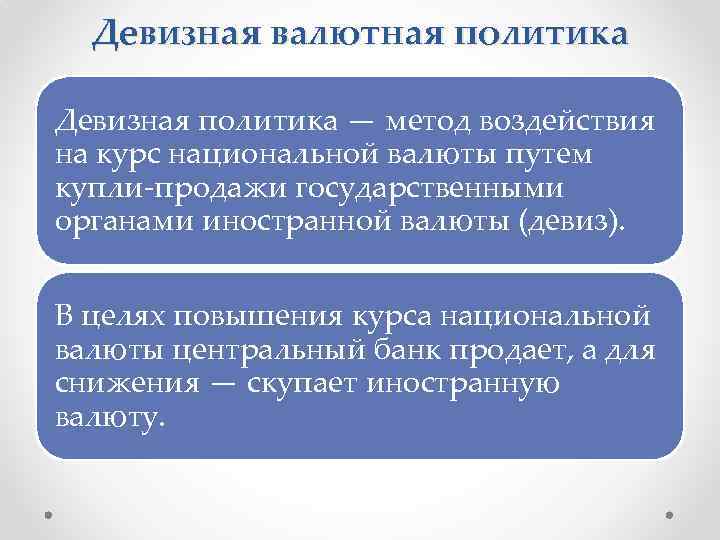 Девизная валютная политика

Девизная политика — метод воздействия на курс национальной валюты путем купли-продажи государственными органами иностранной валюты (девиз).

В целях повышения курса национальной валюты центральный банк продает, а для снижения — скупает иностранную валюту.